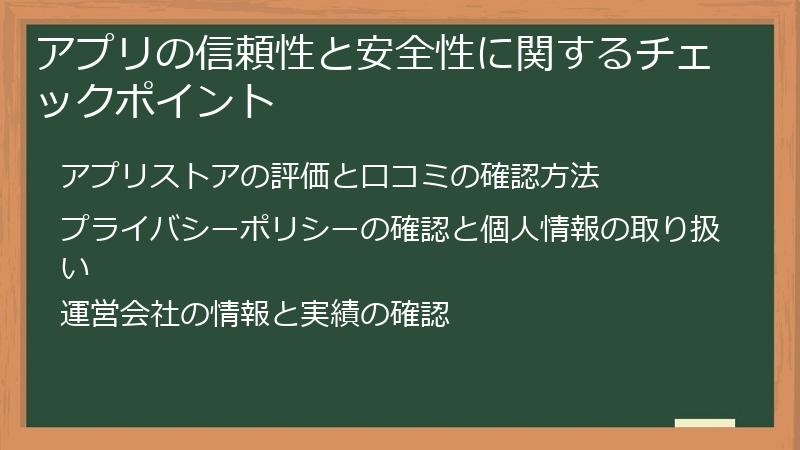 アプリの信頼性と安全性に関するチェックポイント

アプリストアの評価と口コミの確認方法

プライバシーポリシーの確認と個人情報の取り扱い

運営会社の情報と実績の確認